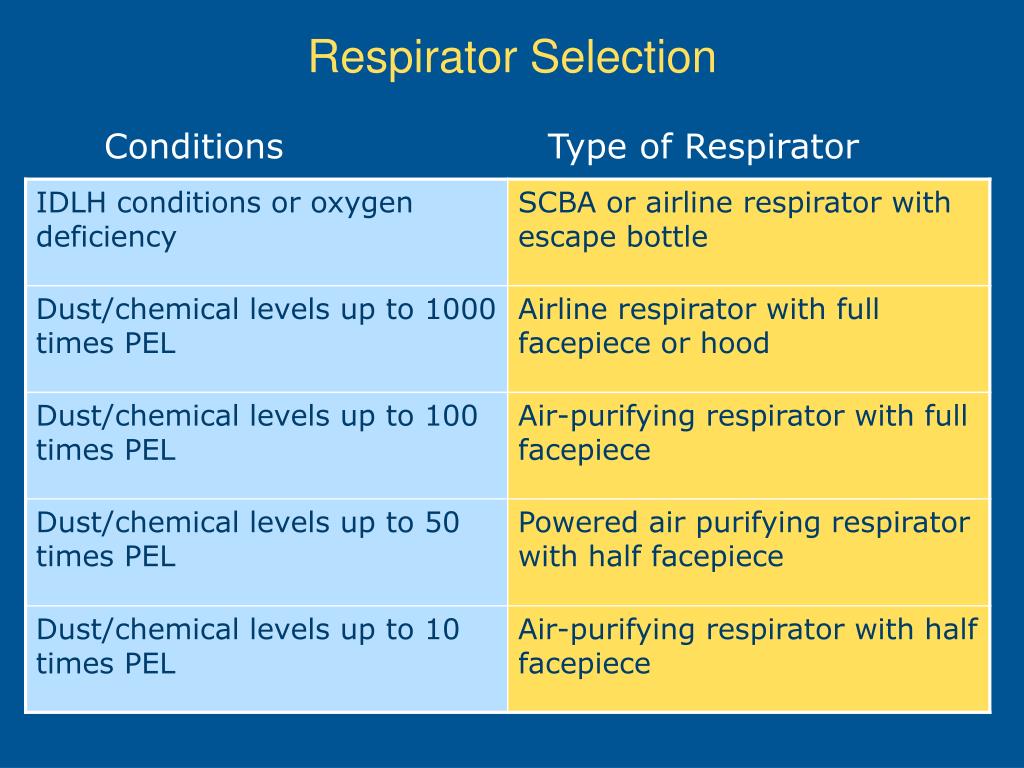 Respirator Selection

| Conditions | Type of Respirator |
|---|---|
| IDLH conditions or oxygen deficiency | SCBA or airline respirator with escape bottle |
| Dust/chemical levels up to 1000 times PEL | Airline respirator with full facepiece or hood |
| Dust/chemical levels up to 100 times PEL | Air-purifying respirator with full facepiece |
| Dust/chemical levels up to 50 times PEL | Powered air purifying respirator with half facepiece |
| Dust/chemical levels up to 10 times PEL | Air-purifying respirator with half facepiece |